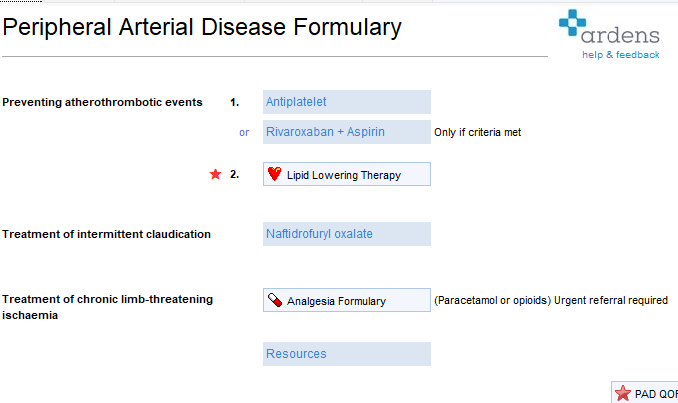 Peripheral Arterial Disease Formulary

ardens
help & feedback

Preventing atherothrombotic events 1. Antiplatelet

or Rivaroxaban + Aspirin Only if criteria met

2. Lipid Lowering Therapy

Treatment of intermittent claudication Naftidrofuryl oxalate

Treatment of chronic limb-threatening ischaemia Analgesia Formulary (Paracetamol or opioids) Urgent referral required

Resources

PAD QOF